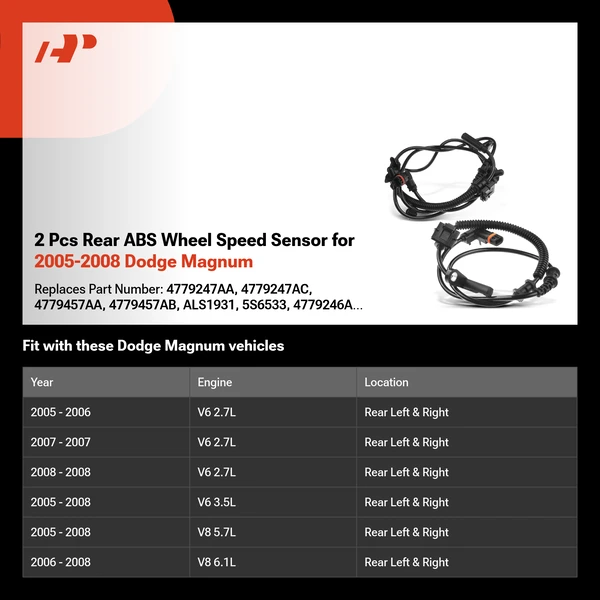 2 Pcs Rear ABS Wheel Speed Sensor for
2005-2008 Dodge Magnum

Replaces Part Number: 4779247AA, 4779247AC, 4779457AA, 4779457AB, ALS1931, 5S6533, 4779246A...

Fit with these Dodge Magnum vehicles

| Year | Engine | Location |
|---|---|---|
| 2005 - 2006 | V6 2.7L | Rear Left & Right |
| 2007 - 2007 | V6 2.7L | Rear Left & Right |
| 2008 - 2008 | V6 2.7L | Rear Left & Right |
| 2005 - 2008 | V6 3.5L | Rear Left & Right |
| 2005 - 2008 | V8 5.7L | Rear Left & Right |
| 2006 - 2008 | V8 6.1L | Rear Left & Right |